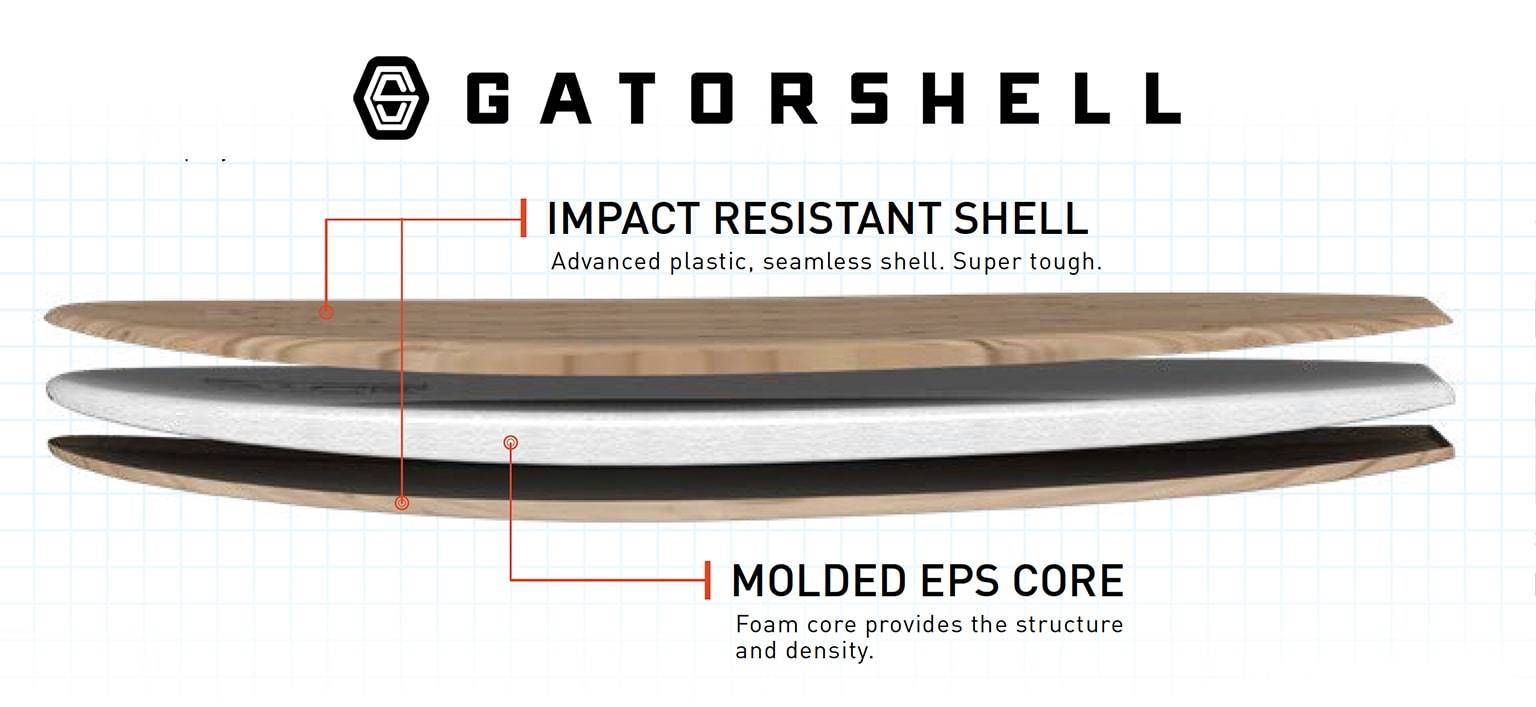 GATORSHELL

IMPACT RESISTANT SHELL
Advanced plastic, seamless shell. Super tough.

MOLDED EPS CORE
Foam core provides the structure and density.